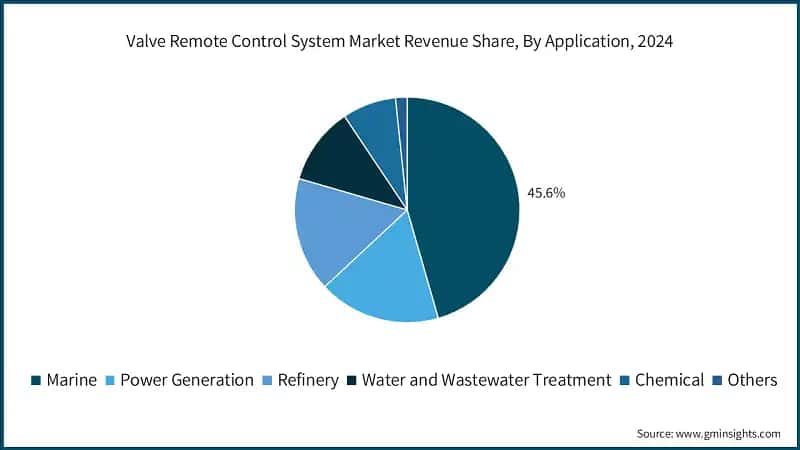 Valve Remote Control System Market Revenue Share, By Application, 2024

45.6%

Marine Power Generation Refinery Water and Wastewater Treatment Chemical Others

Source: www.gminsights.com